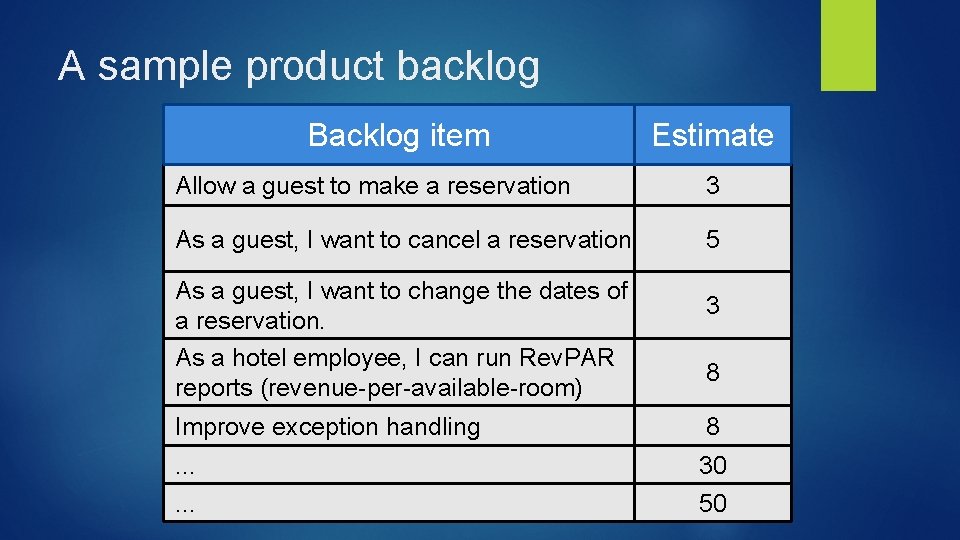 A sample product backlog

| Backlog item | Estimate |
|---|---|
| Allow a guest to make a reservation | 3 |
| As a guest, I want to cancel a reservation | 5 |
| As a guest, I want to change the dates of a reservation. | 3 |
| As a hotel employee, I can run RevPAR reports (revenue-per-available-room) | 8 |
| Improve exception handling | 8 |
| ... | 30 |
| ... | 50 |